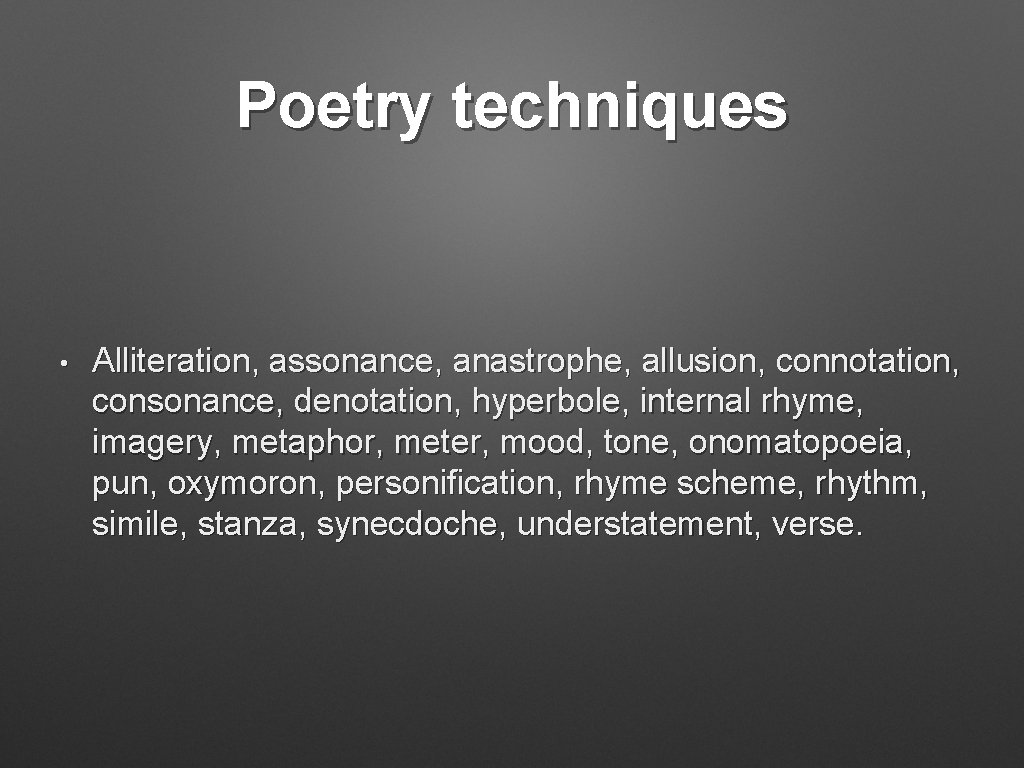 Poetry techniques

• Alliteration, assonance, anastrophe, allusion, connotation, consonance, denotation, hyperbole, internal rhyme, imagery, metaphor, meter, mood, tone, onomatopoeia, pun, oxymoron, personification, rhyme scheme, rhythm, simile, stanza, synecdoche, understatement, verse.